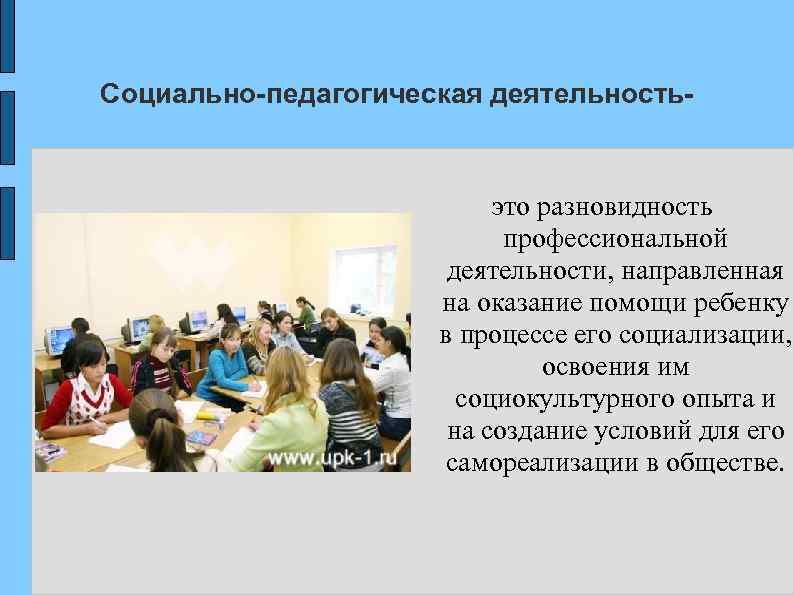 Социально-педагогическая деятельность-

www.upk-1.ru

это разновидность профессиональной деятельности, направленная на оказание помощи ребенку в процессе его социализации, освоения им социокультурного опыта и на создание условий для его самореализации в обществе.